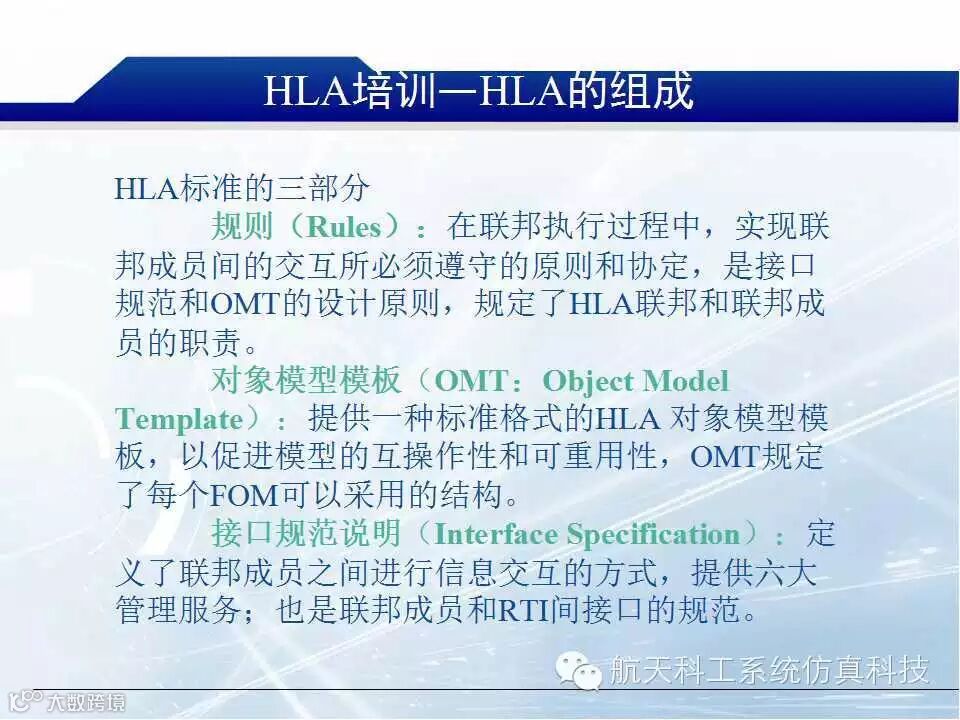 HLA培训—HLA的组成

HLA标准的三部分

规则（Rules）：在联邦执行过程中，实现联邦成员间的交互所必须遵守的原则和协定，是接口规范和OMT的设计原则，规定了HLA联邦和联邦成员的职责。

对象模型模板（OMT：Object Model Template）：提供一种标准格式的HLA 对象模型模板，以促进模型的互操作性和可重用性，OMT规定了每个FOM可以采用的结构。

接口规范说明（Interface Specification）：定义了联邦成员之间进行信息交互的方式，提供六大管理服务；也是联邦成员和RTI间接口的规范。

航天科工系统仿真科技

大数跨境